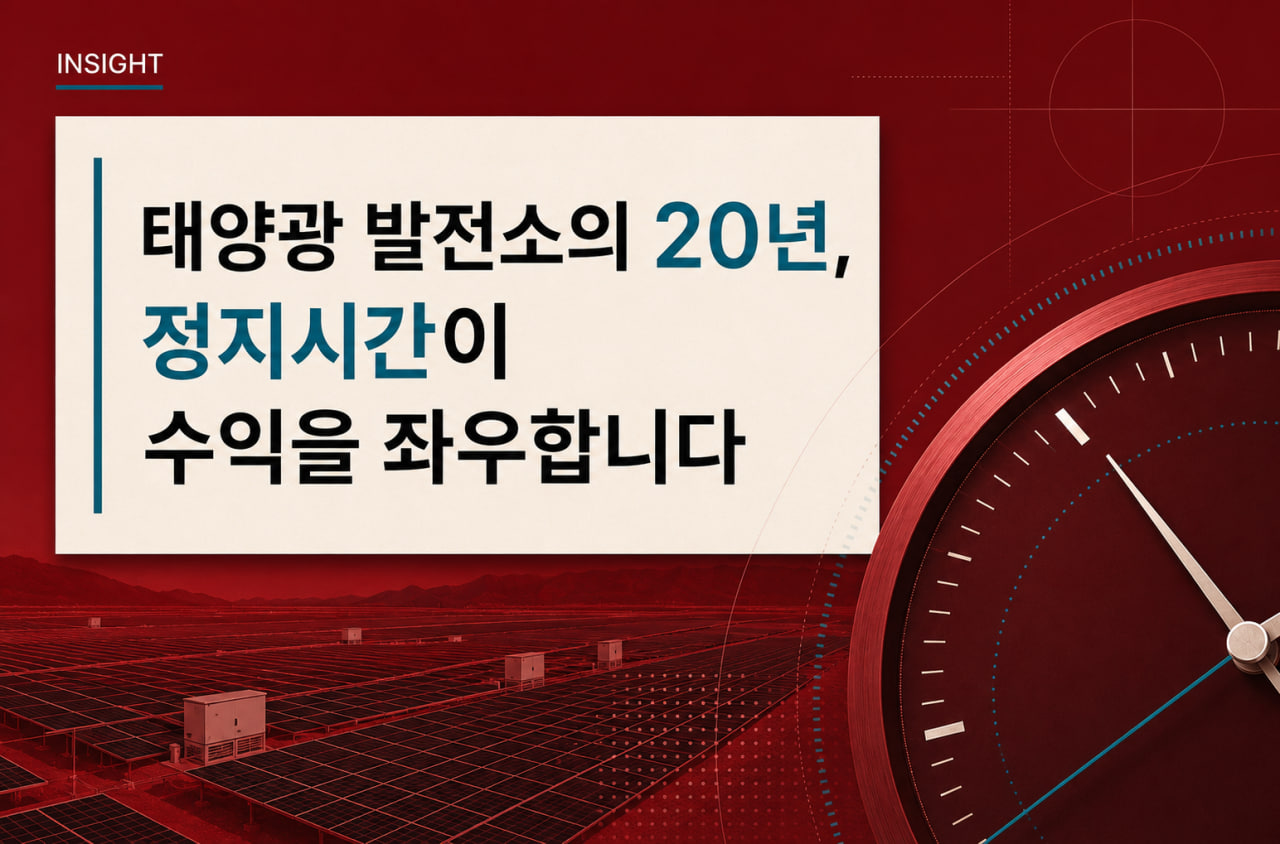 INSIGHT

태양광 발전소의 20년, 정지시간이 수익을 좌우합니다